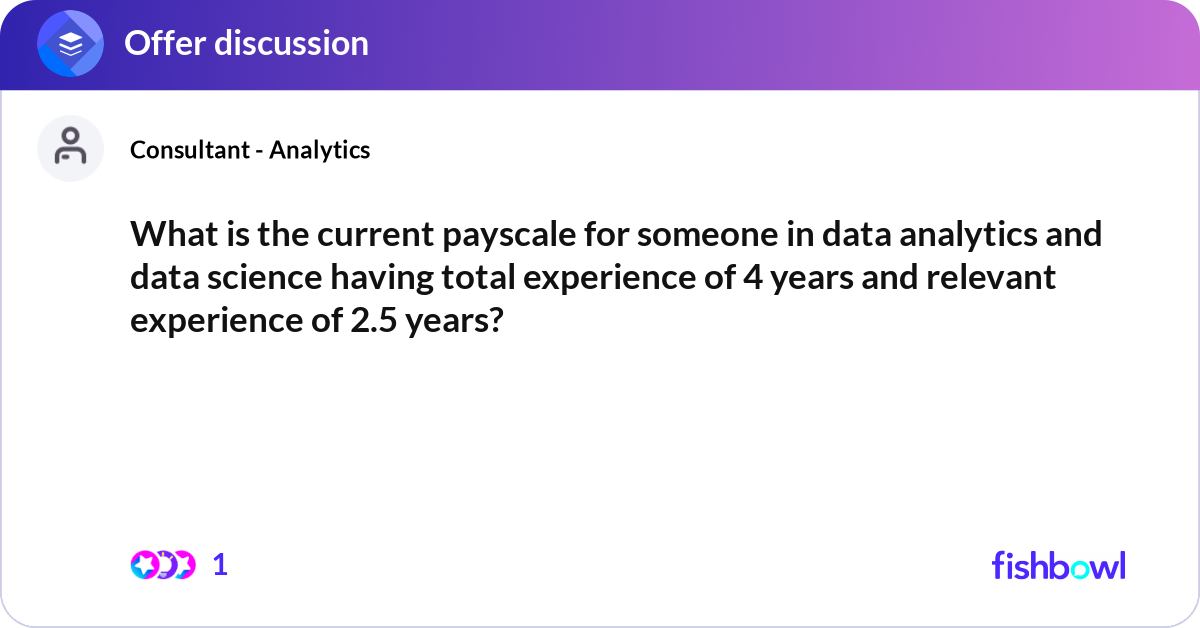 Offer discussion

Consultant - Analytics

What is the current payscale for someone in data analytics and data science having total experience of 4 years and relevant experience of 2.5 years?

1

fishbowl